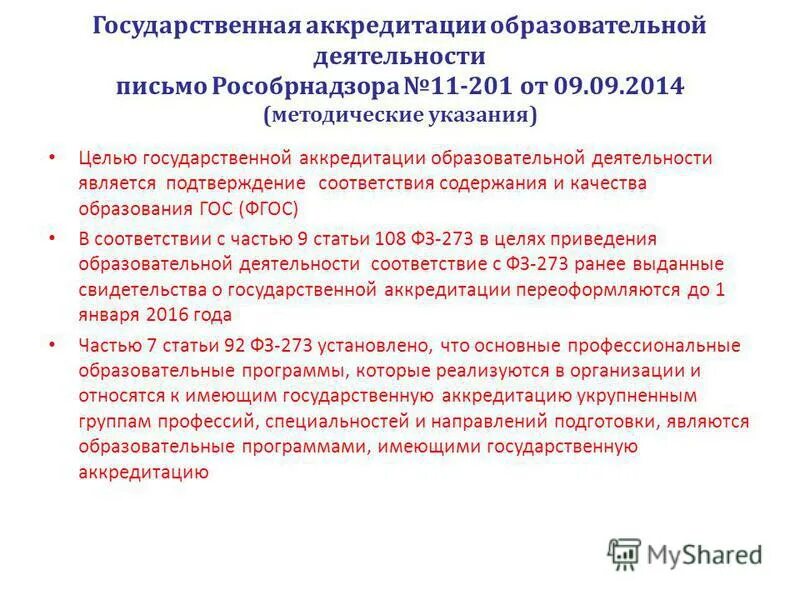 Государственная аккредитации образовательной деятельности
письмо Рособрнадзора №11-201 от 09.09.2014
(методические указания)

• Целью государственной аккредитации образовательной деятельности является подтверждение соответствия содержания и качества образования ГОС (ФГОС)

• В соответствии с частью 9 статьи 108 ФЗ-273 в целях приведения образовательной деятельности соответствие с ФЗ-273 ранее выданные свидетельства о государственной аккредитации переоформляются до 1 января 2016 года

• Частью 7 статьи 92 ФЗ-273 установлено, что основные профессиональные образовательные программы, которые реализуются в организации и относятся к имеющим государственную аккредитацию укрупненным группам профессий, специальностей и направлений подготовки, являются образовательные программами, имеющими государственную аккредитацию

MyShared